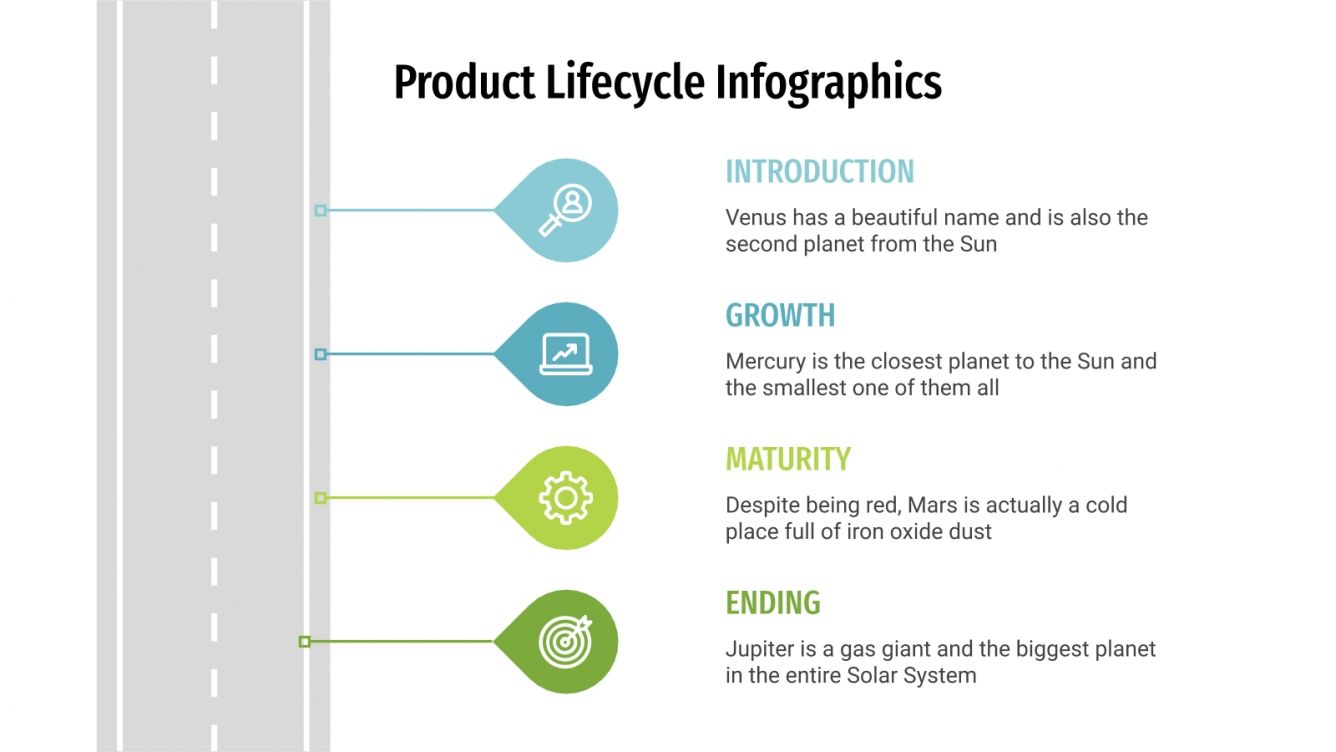 Product Lifecycle Infographics

INTRODUCTION

Venus has a beautiful name and is also the second planet from the Sun

GROWTH

Mercury is the closest planet to the Sun and the smallest one of them all

MATURITY

Despite being red, Mars is actually a cold place full of iron oxide dust

ENDING

Jupiter is a gas giant and the biggest planet in the entire Solar System